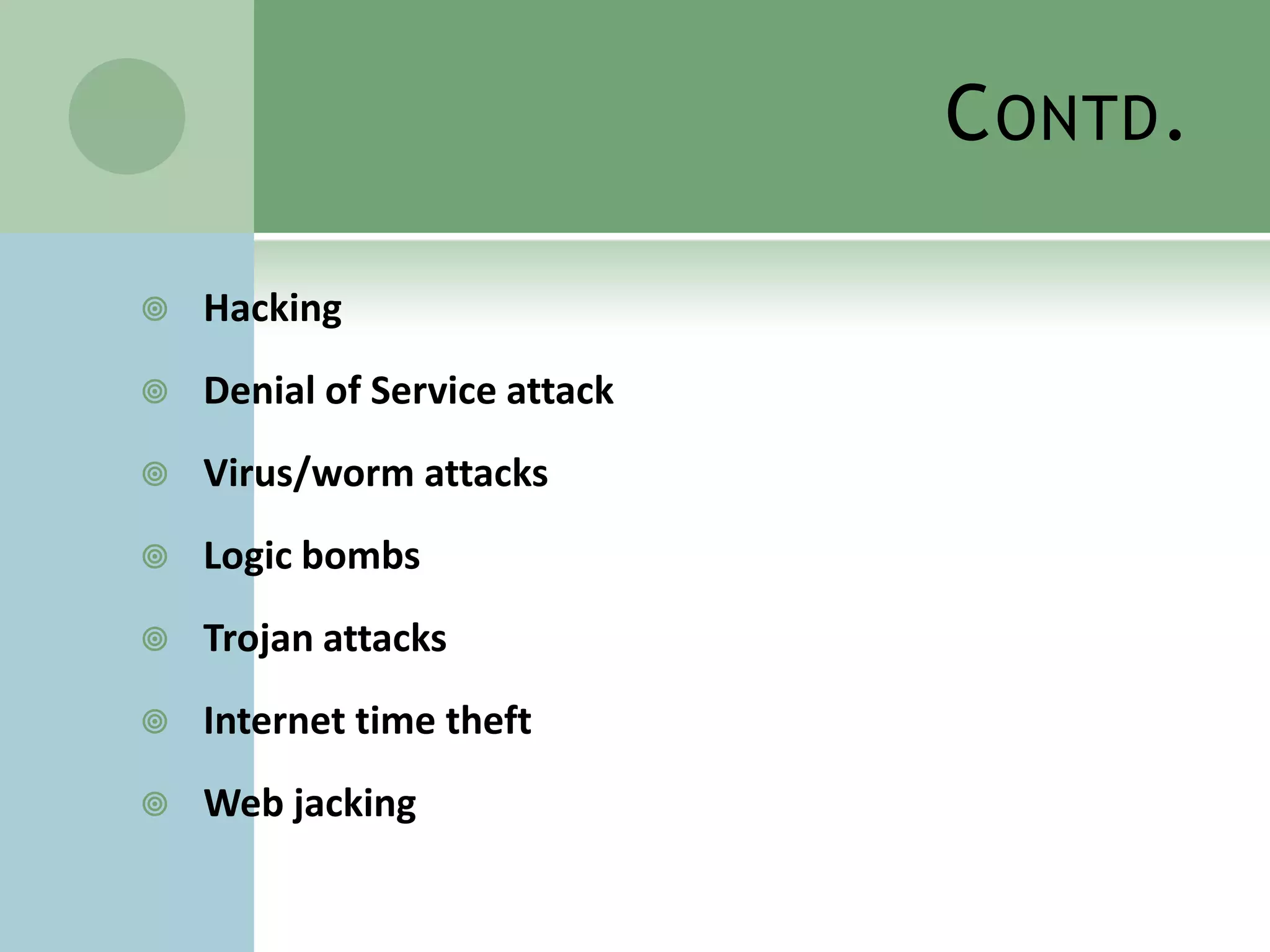 CONTD.

Hacking

Denial of Service attack

Virus/worm attacks

Logic bombs

Trojan attacks

Internet time theft

Web jacking